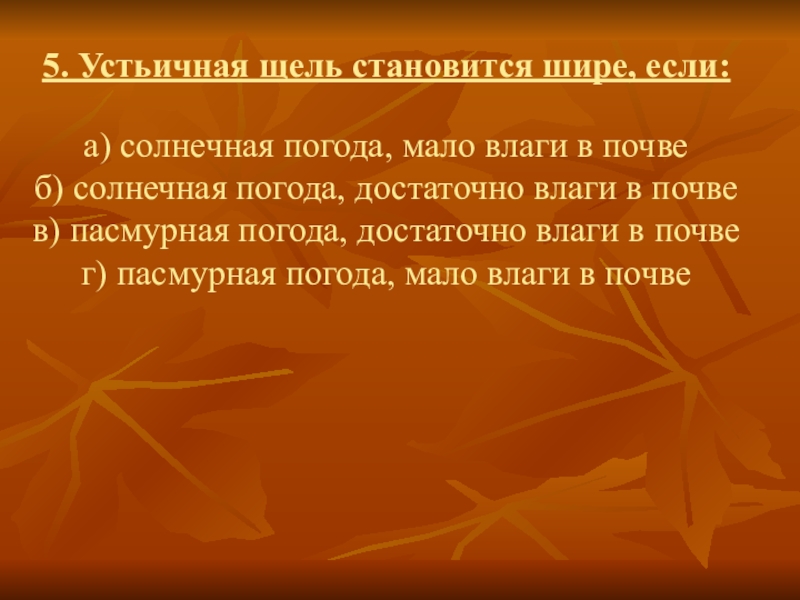 5. Устьичная щель становится шире, если:

а) солнечная погода, мало влаги в почве
б) солнечная погода, достаточно влаги в почве
в) пасмурная погода, достаточно влаги в почве
г) пасмурная погода, мало влаги в почве